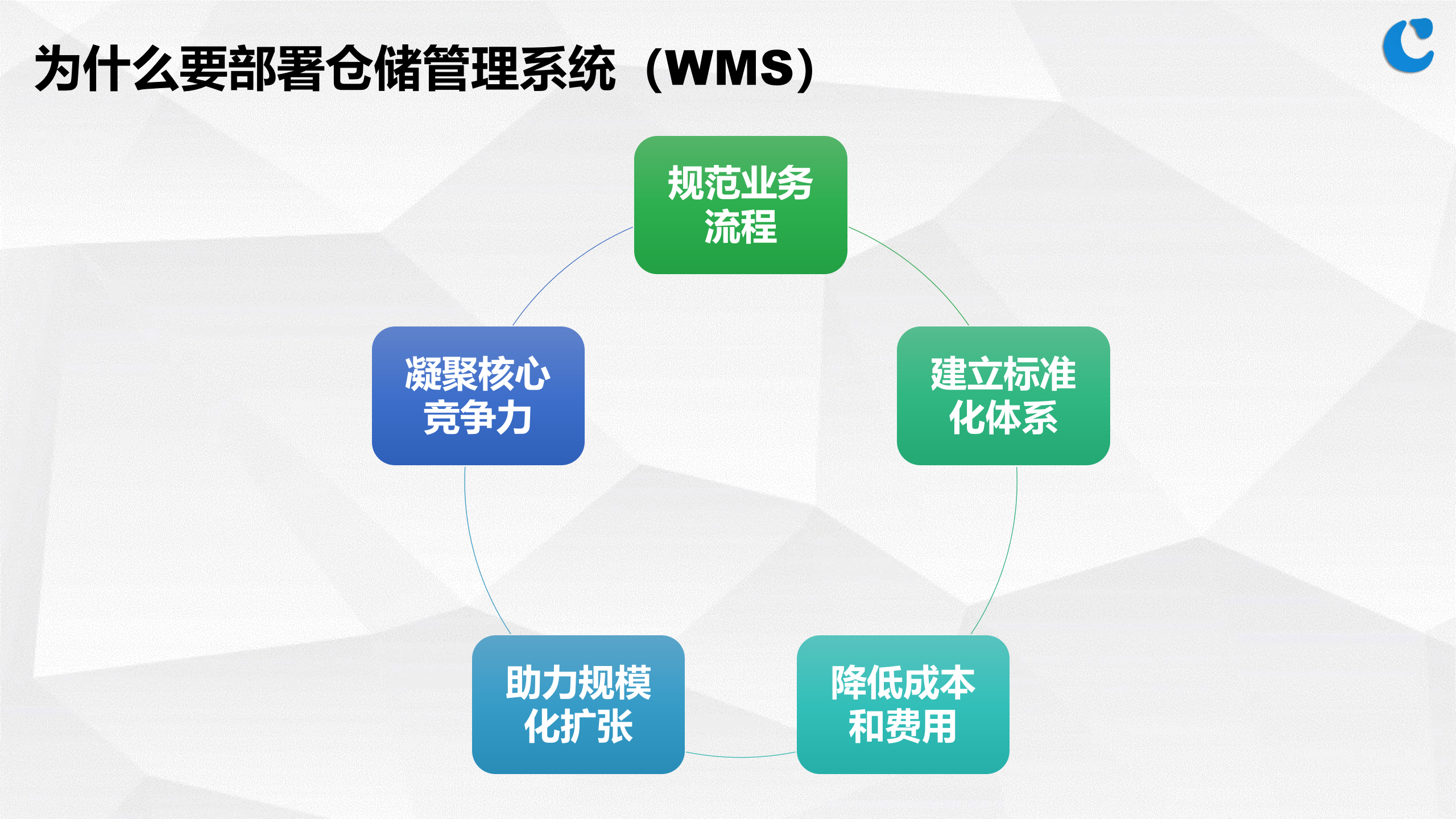 为什么要部署仓储管理系统（WMS）

规范业务流程

建立标准化体系

降低成本和费用

助力规模化扩张

凝聚核心竞争力